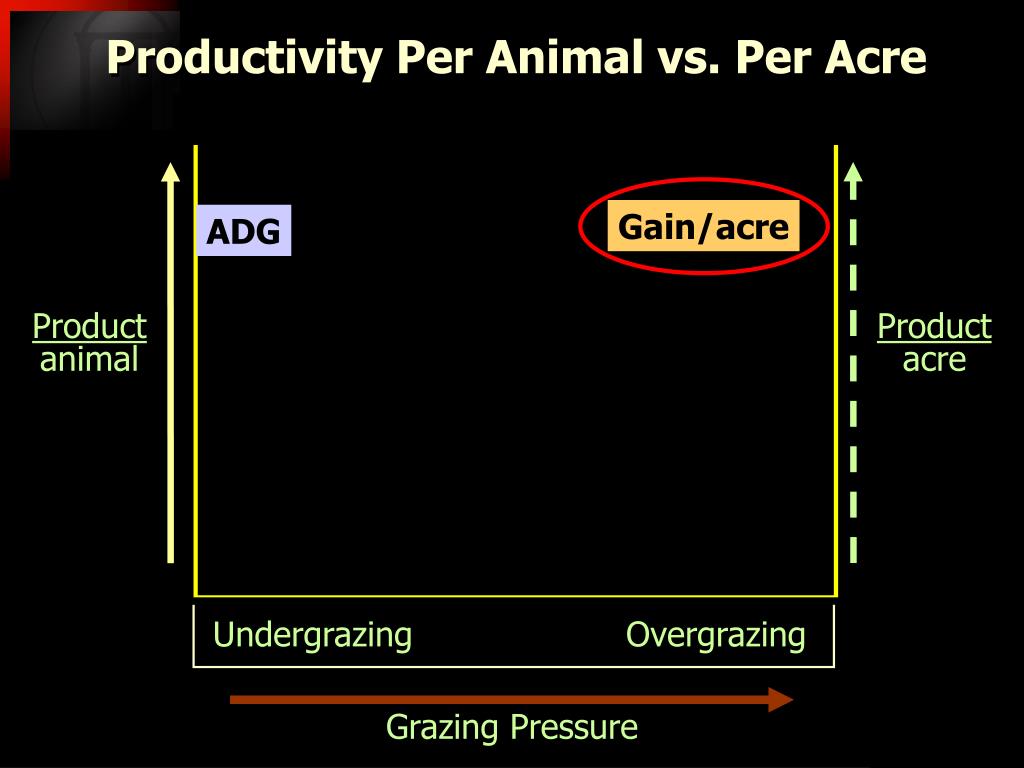 Productivity Per Animal vs. Per Acre

ADG

Gain/acre

Product
animal

Product
acre

Undergrazing

Overgrazing

Grazing Pressure